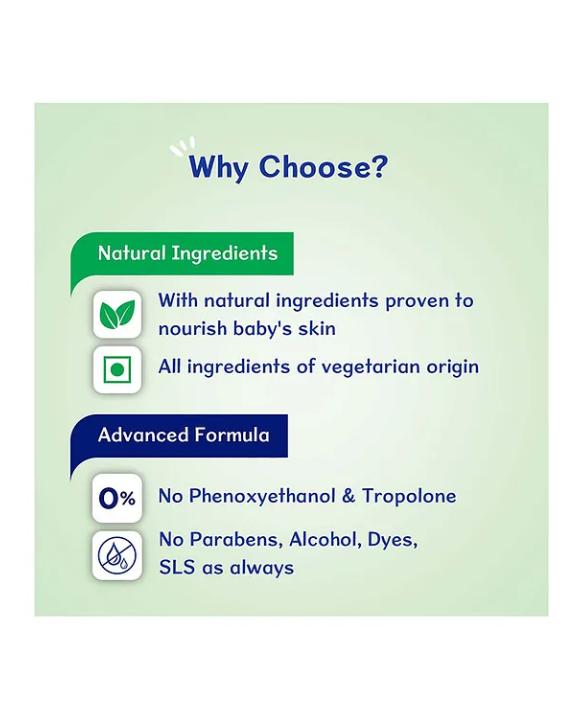 Why Choose?

Natural Ingredients

With natural ingredients proven to nourish baby's skin

All ingredients of vegetarian origin

Advanced Formula

0%

No Phenoxyethanol & Tropolone

No Parabens, Alcohol, Dyes, SLS as always